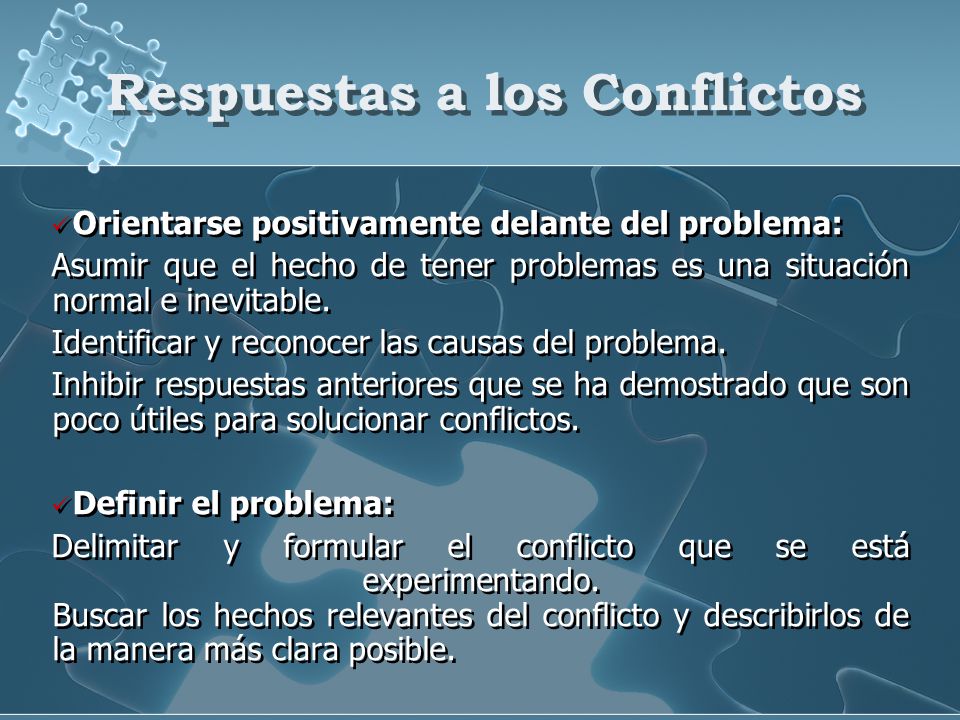 Respuestas a los Conflictos

✓Orientarse positivamente delante del problema:

Asumir que el hecho de tener problemas es una situación normal e inevitable.

Identificar y reconocer las causas del problema.

Inhibir respuestas anteriores que se ha demostrado que son poco útiles para solucionar conflictos.

✓Definir el problema:

Delimitar y formular el conflicto que se está experimentando.

Buscar los hechos relevantes del conflicto y describirlos de la manera más clara posible.